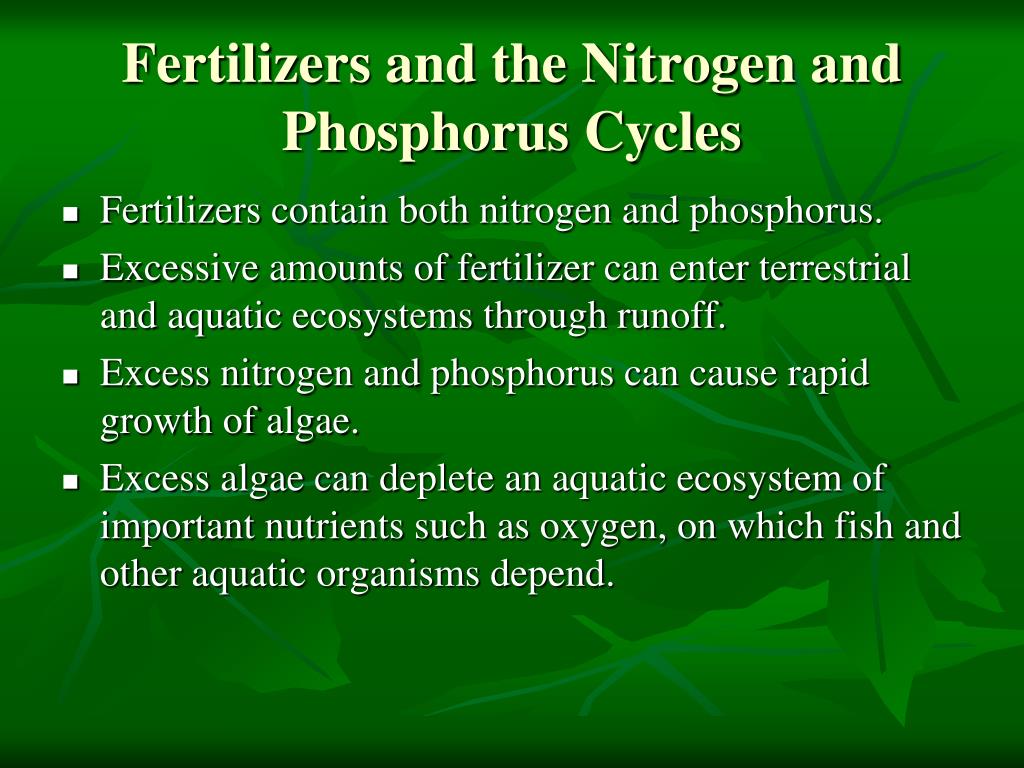 Fertilizers and the Nitrogen and Phosphorus Cycles

- Fertilizers contain both nitrogen and phosphorus.
- Excessive amounts of fertilizer can enter terrestrial and aquatic ecosystems through runoff.
- Excess nitrogen and phosphorus can cause rapid growth of algae.
- Excess algae can deplete an aquatic ecosystem of important nutrients such as oxygen, on which fish and other aquatic organisms depend.